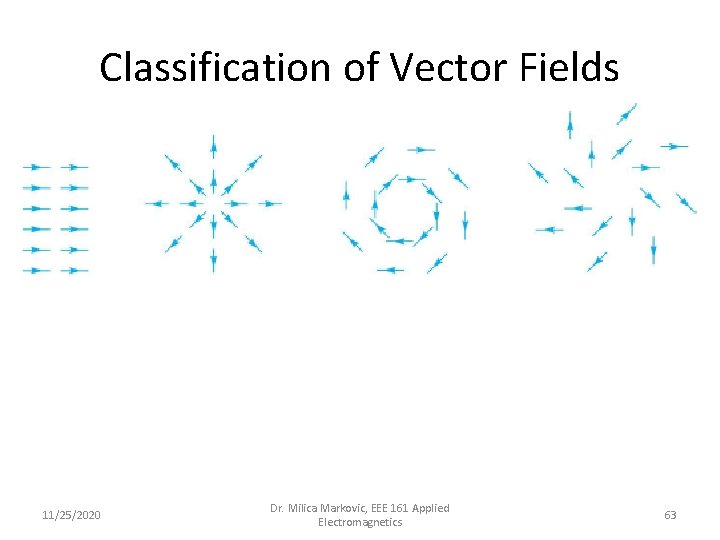 Classification of Vector Fields

11/25/2020

Dr. Milica Markovic, EEE 161 Applied Electromagnetics

63